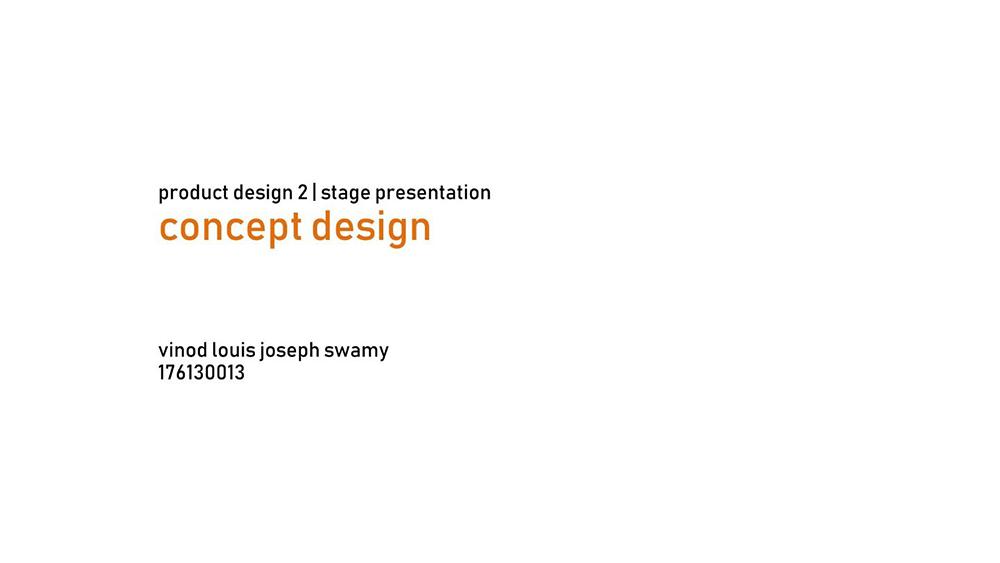 product design 2 | stage presentation
concept design

vinod louis joseph swamy
176130013